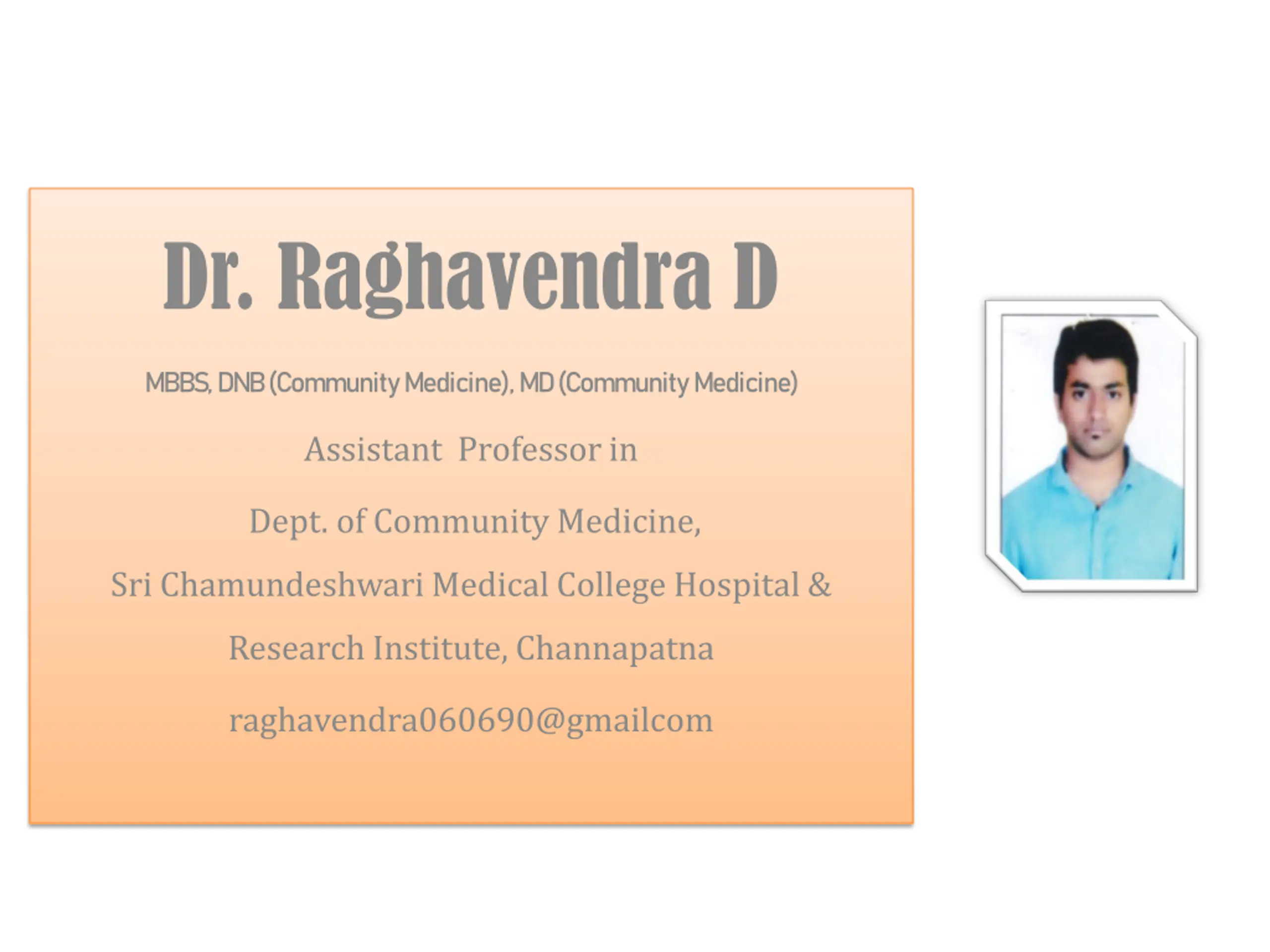 Dr. Raghavendra D

MBBS, DNB (Community Medicine), MD (Community Medicine)

Assistant Professor in

Dept. of Community Medicine,

Sri Chamundeshwari Medical College Hospital &

Research Institute, Channapatna

raghavendra060690@gmailcom